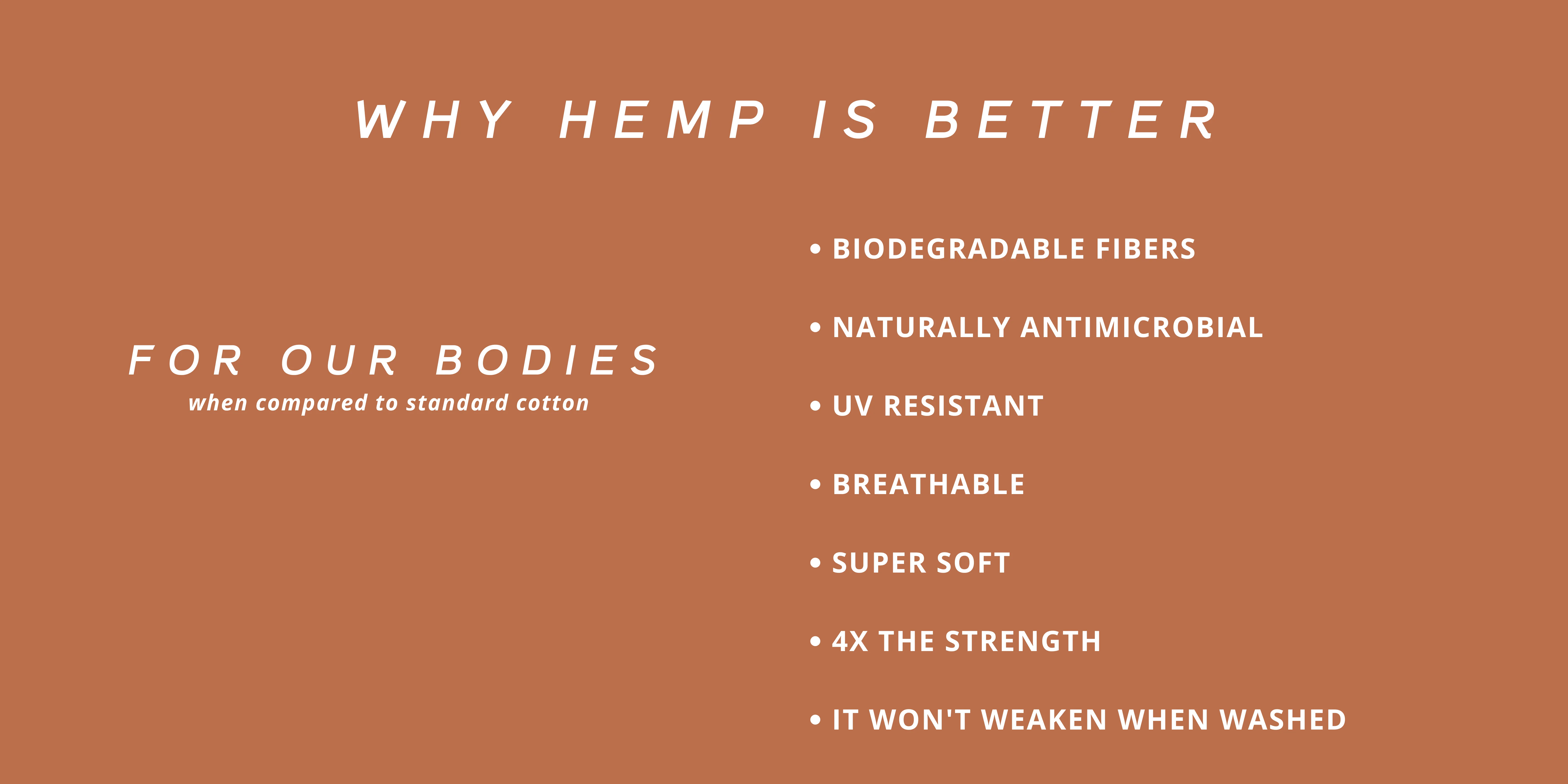 WHY HEMP IS BETTER

FOR OUR BODIES
when compared to standard cotton

• BIODEGRADABLE FIBERS
• NATURALLY ANTIMICROBIAL
• UV RESISTANT
• BREATHABLE
• SUPER SOFT
• 4X THE STRENGTH
• IT WON'T WEAKEN WHEN WASHED